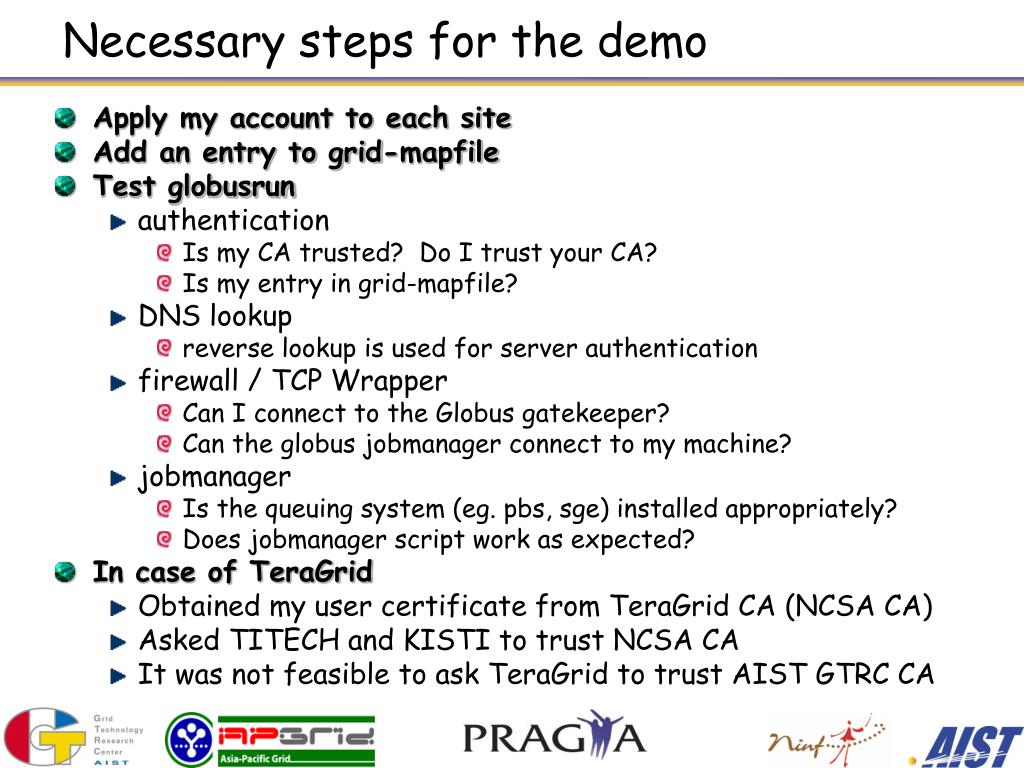 Necessary steps for the demo

Apply my account to each site

Add an entry to grid-mapfile

Test globusrun

authentication

Is my CA trusted? Do I trust your CA?

Is my entry in grid-mapfile?

DNS lookup

reverse lookup is used for server authentication

firewall / TCP Wrapper

Can I connect to the Globus gatekeeper?

Can the globus jobmanager connect to my machine?

jobmanager

Is the queuing system (eg. pbs, sge) installed appropriately?

Does jobmanager script work as expected?

In case of TeraGrid

Obtained my user certificate from TeraGrid CA (NCSA CA)

Asked TITECH and KISTI to trust NCSA CA

It was not feasible to ask TeraGrid to trust AIST GTRC CA

Grid Technology Research Center AIST

APGrid Asia-Pacific Grid

PRAGMA

Ninf

AIST